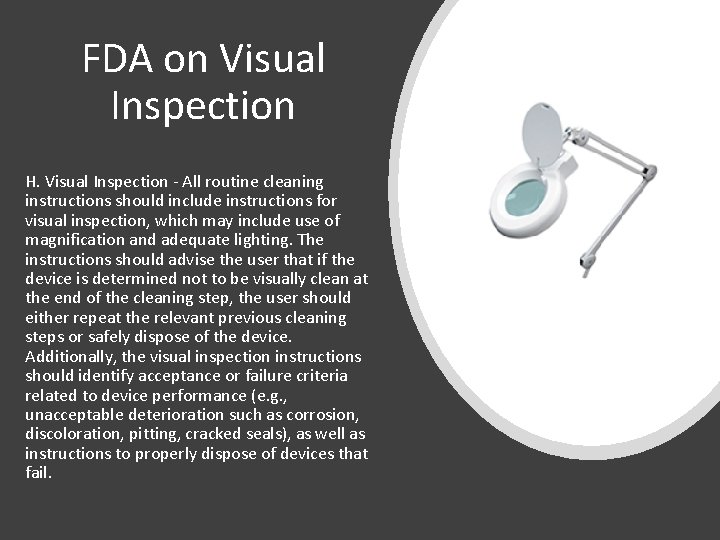 FDA on Visual Inspection

H. Visual Inspection - All routine cleaning instructions should include instructions for visual inspection, which may include use of magnification and adequate lighting. The instructions should advise the user that if the device is determined not to be visually clean at the end of the cleaning step, the user should either repeat the relevant previous cleaning steps or safely dispose of the device. Additionally, the visual inspection instructions should identify acceptance or failure criteria related to device performance (e.g., unacceptable deterioration such as corrosion, discoloration, pitting, cracked seals), as well as instructions to properly dispose of devices that fail.